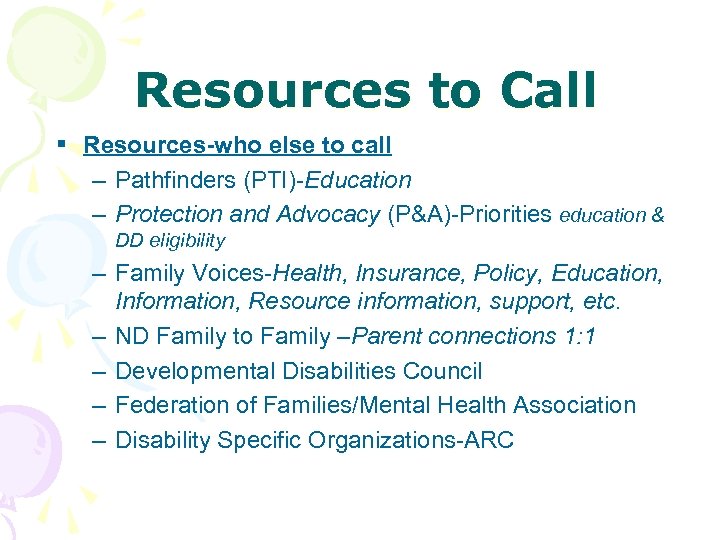 Resources to Call

▪ Resources-who else to call

– Pathfinders (PTI)-Education

– Protection and Advocacy (P&A)-Priorities education & DD eligibility

– Family Voices-Health, Insurance, Policy, Education, Information, Resource information, support, etc.

– ND Family to Family –Parent connections 1:1

– Developmental Disabilities Council

– Federation of Families/Mental Health Association

– Disability Specific Organizations-ARC